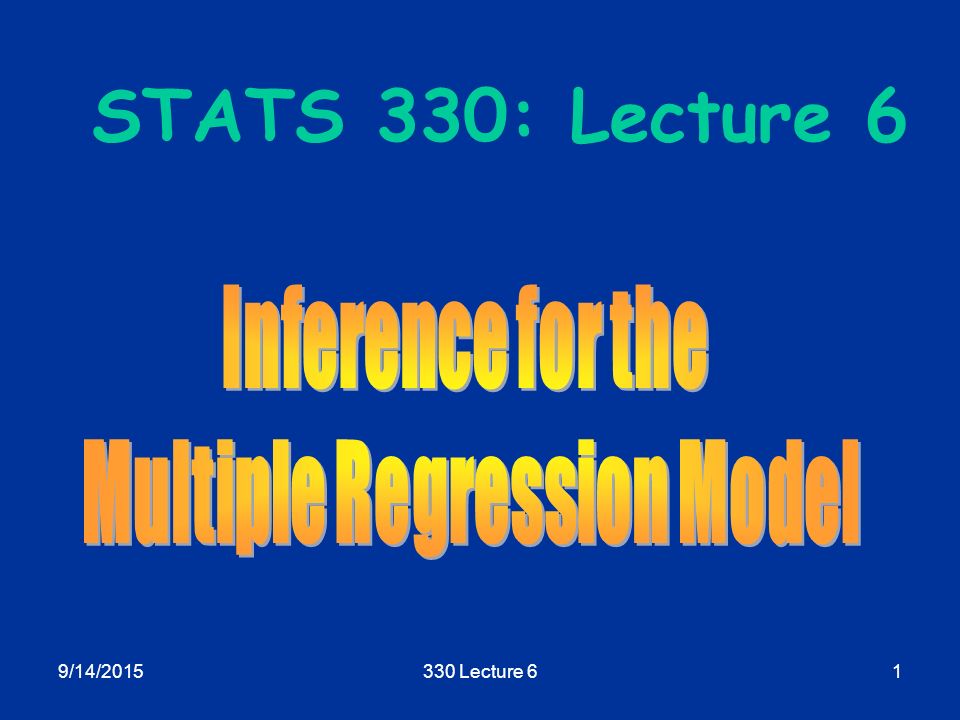 STATS 330: Lecture 6

Inference for the Multiple Regression Model

9/14/2015

330 Lecture 6

1